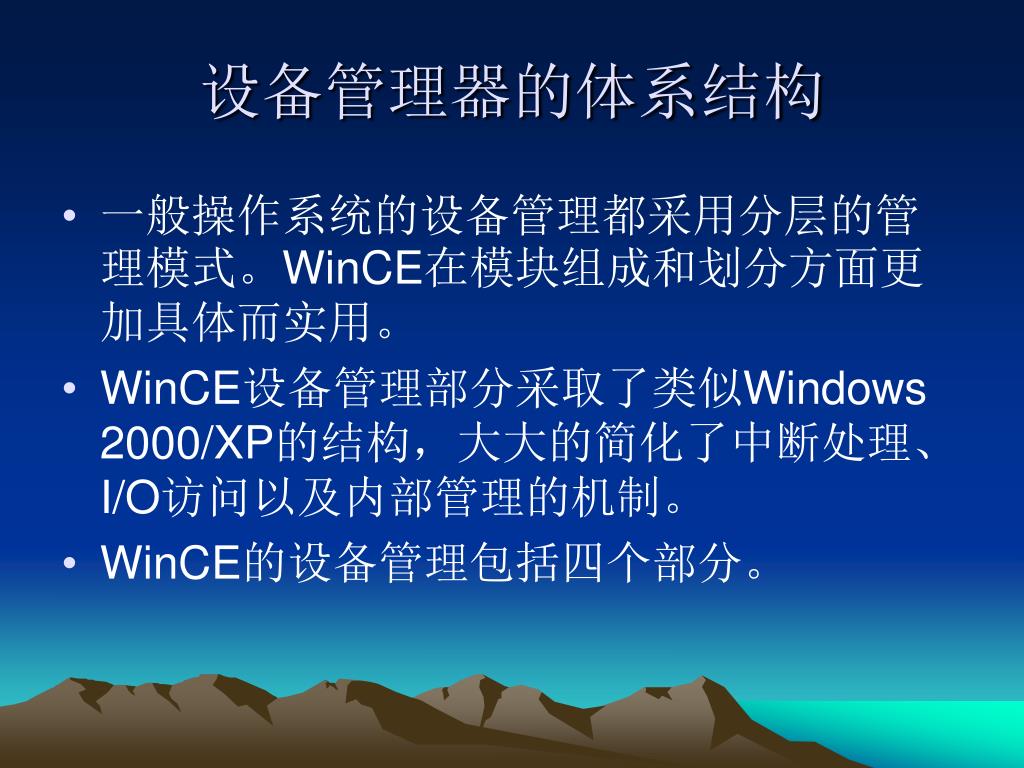 设备管理器的体系结构

• 一般操作系统的设备管理都采用分层的管理模式。WinCE在模块组成和划分方面更加具体而实用。

• WinCE设备管理部分采取了类似Windows 2000/XP的结构，大大的简化了中断处理、I/O访问以及内部管理的机制。

• WinCE的设备管理包括四个部分。